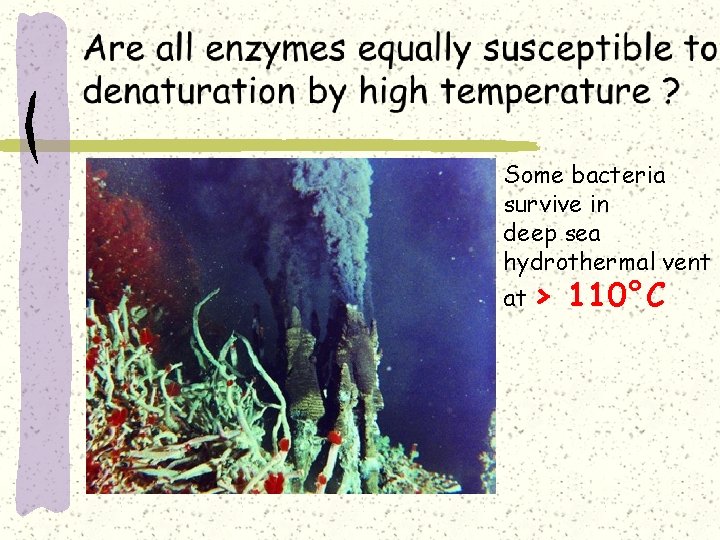 Are all enzymes equally susceptible to denaturation by high temperature ?

Some bacteria survive in deep sea hydrothermal vent at > 110°C